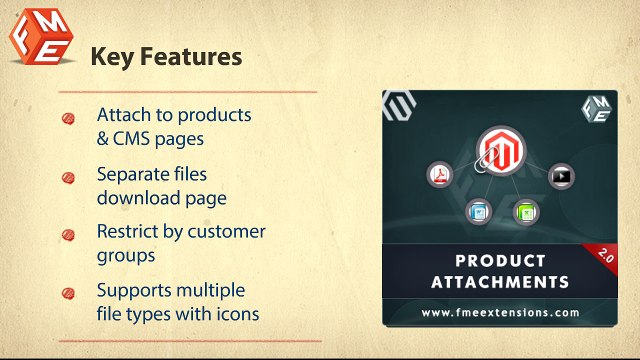 FME

Key Features

Attach to products & CMS pages

Separate files download page

Restrict by customer groups

Supports multiple file types with icons

FME

PRODUCT ATTACHMENTS

2.0

www.fmeextensions.com